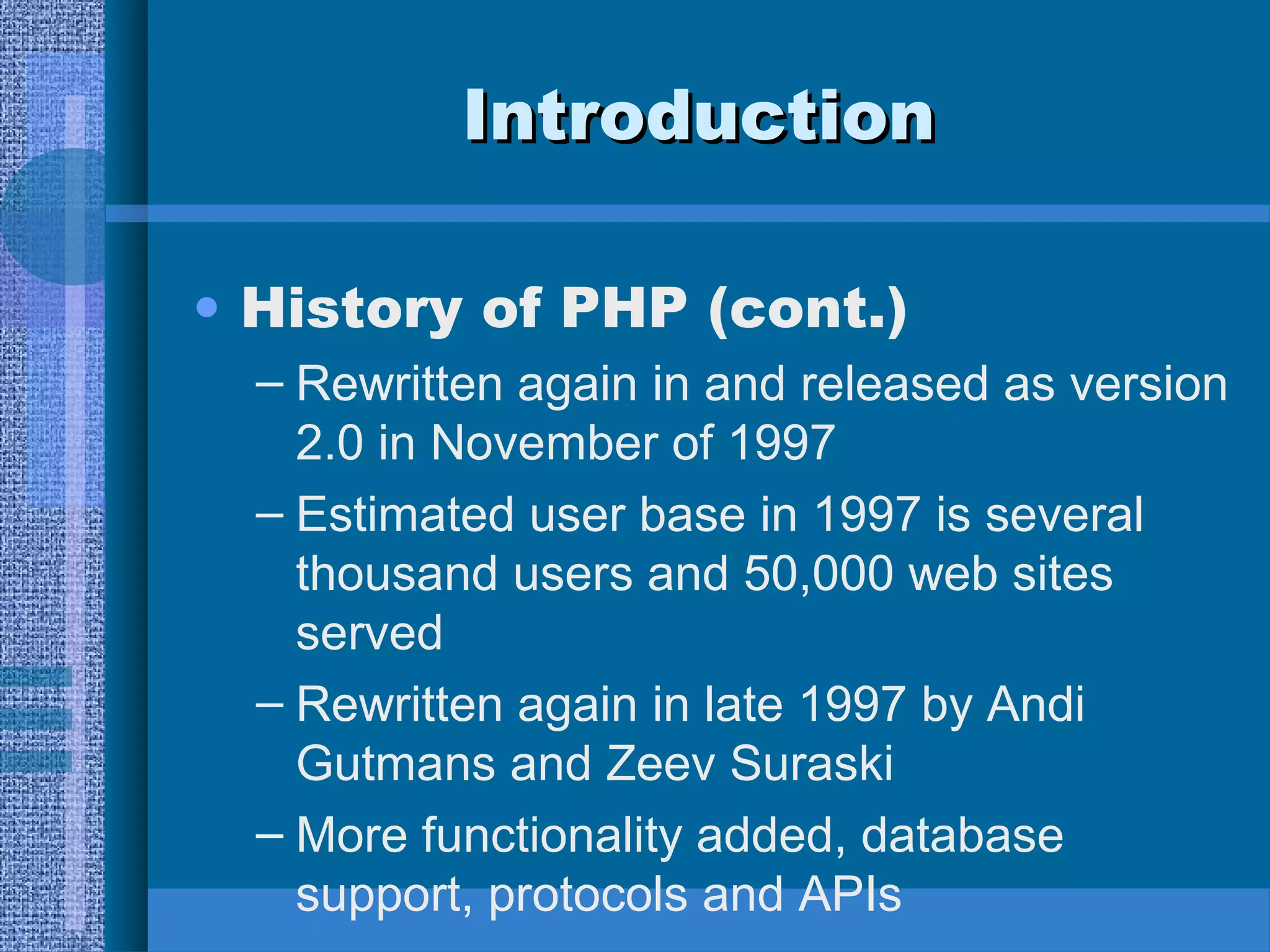 Introduction

• History of PHP (cont.)

– Rewritten again in and released as version 2.0 in November of 1997

– Estimated user base in 1997 is several thousand users and 50,000 web sites served

– Rewritten again in late 1997 by Andi Gutmans and Zeev Suraski

– More functionality added, database support, protocols and APIs